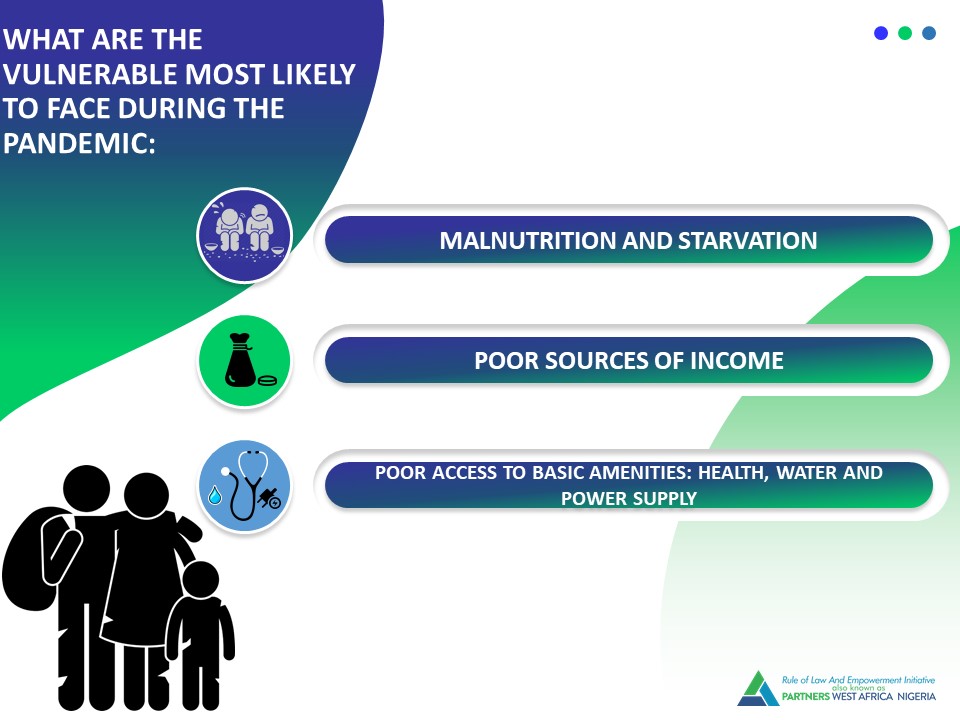 WHAT ARE THE VULNERABLE MOST LIKELY TO FACE DURING THE PANDEMIC:

MALNUTRITION AND STARVATION

POOR SOURCES OF INCOME

POOR ACCESS TO BASIC AMENITIES: HEALTH, WATER AND POWER SUPPLY

Rule of Law And Empowerment Initiative also known as PARTNERS WEST AFRICA NIGERIA